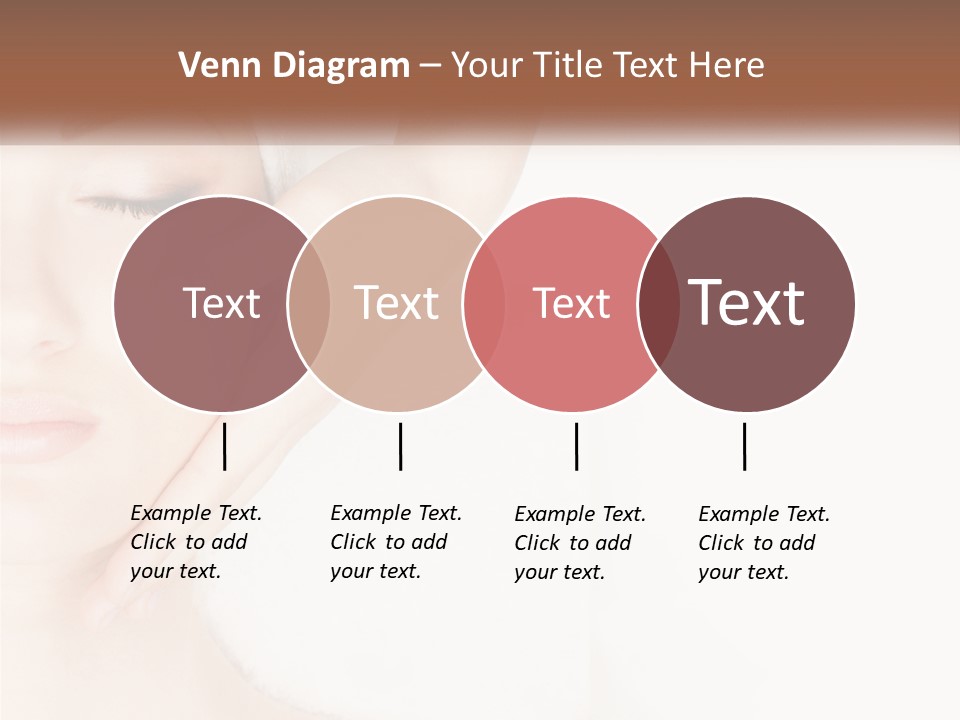 Venn Diagram – Your Title Text Here

Text

Text

Text

Text

Example Text. Click to add your text.

Example Text. Click to add your text.

Example Text. Click to add your text.

Example Text. Click to add your text.